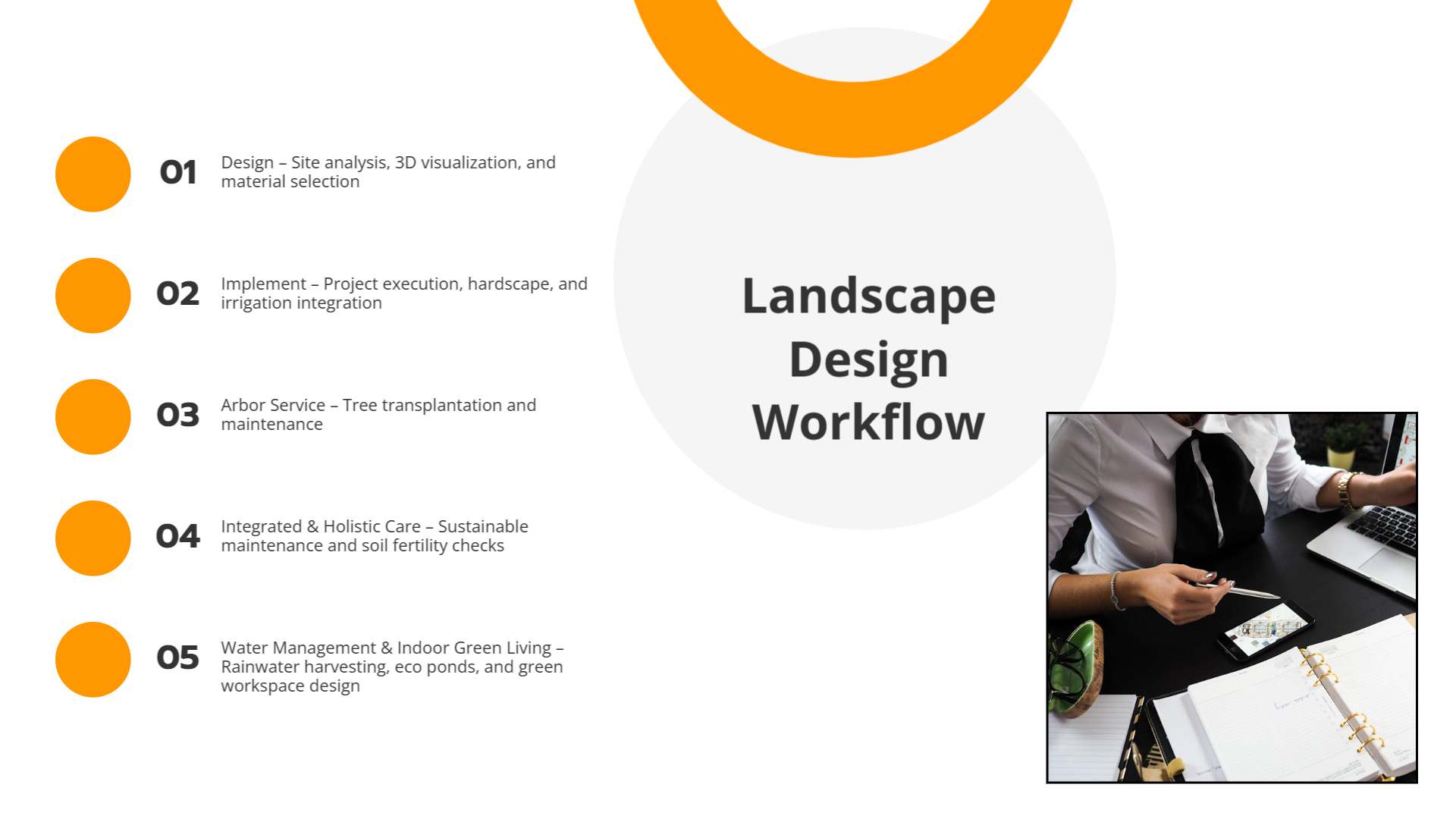 01 Design – Site analysis, 3D visualization, and material selection

02 Implement – Project execution, hardscape, and irrigation integration

03 Arbor Service – Tree transplantation and maintenance

04 Integrated & Holistic Care – Sustainable maintenance and soil fertility checks

05 Water Management & Indoor Green Living – Rainwater harvesting, eco ponds, and green workspace design

Landscape Design Workflow